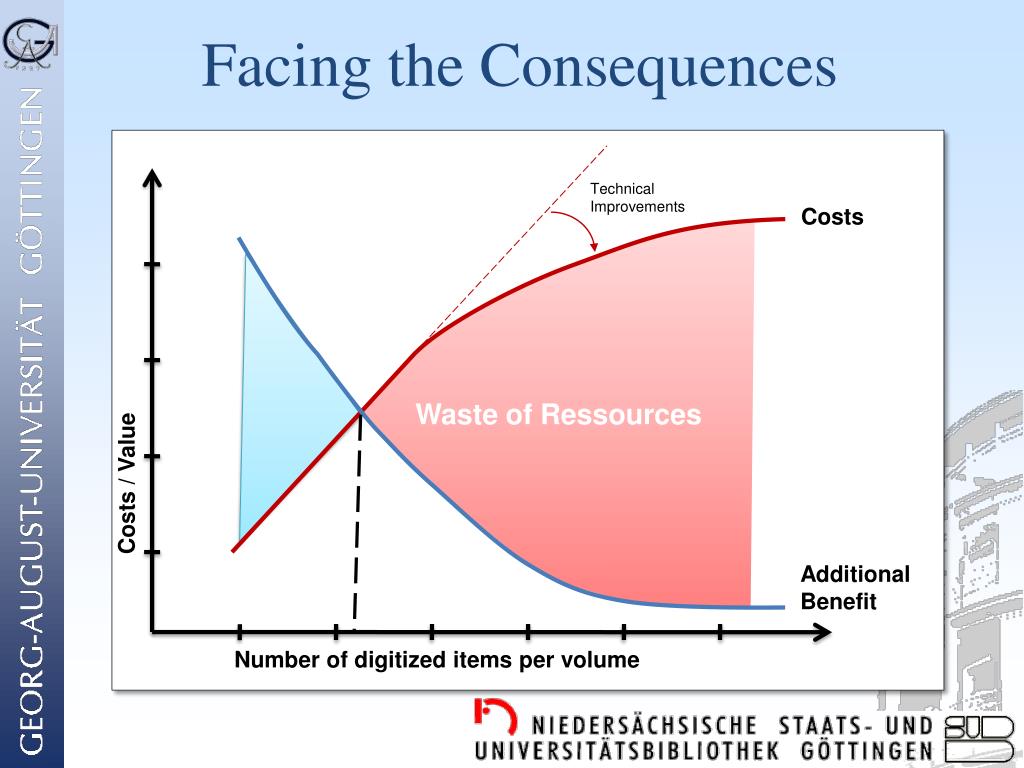 GEORG-AUGUST-UNIVERSITÄT GÖTTINGEN

Facing the Consequences

Technical Improvements

Costs

Waste of Ressources

Costs / Value

Additional Benefit

Number of digitized items per volume

NIEDERSÄCHSISCHE STAATS- UND UNIVERSITÄTSBIBLIOTHEK GÖTTINGEN

SUB